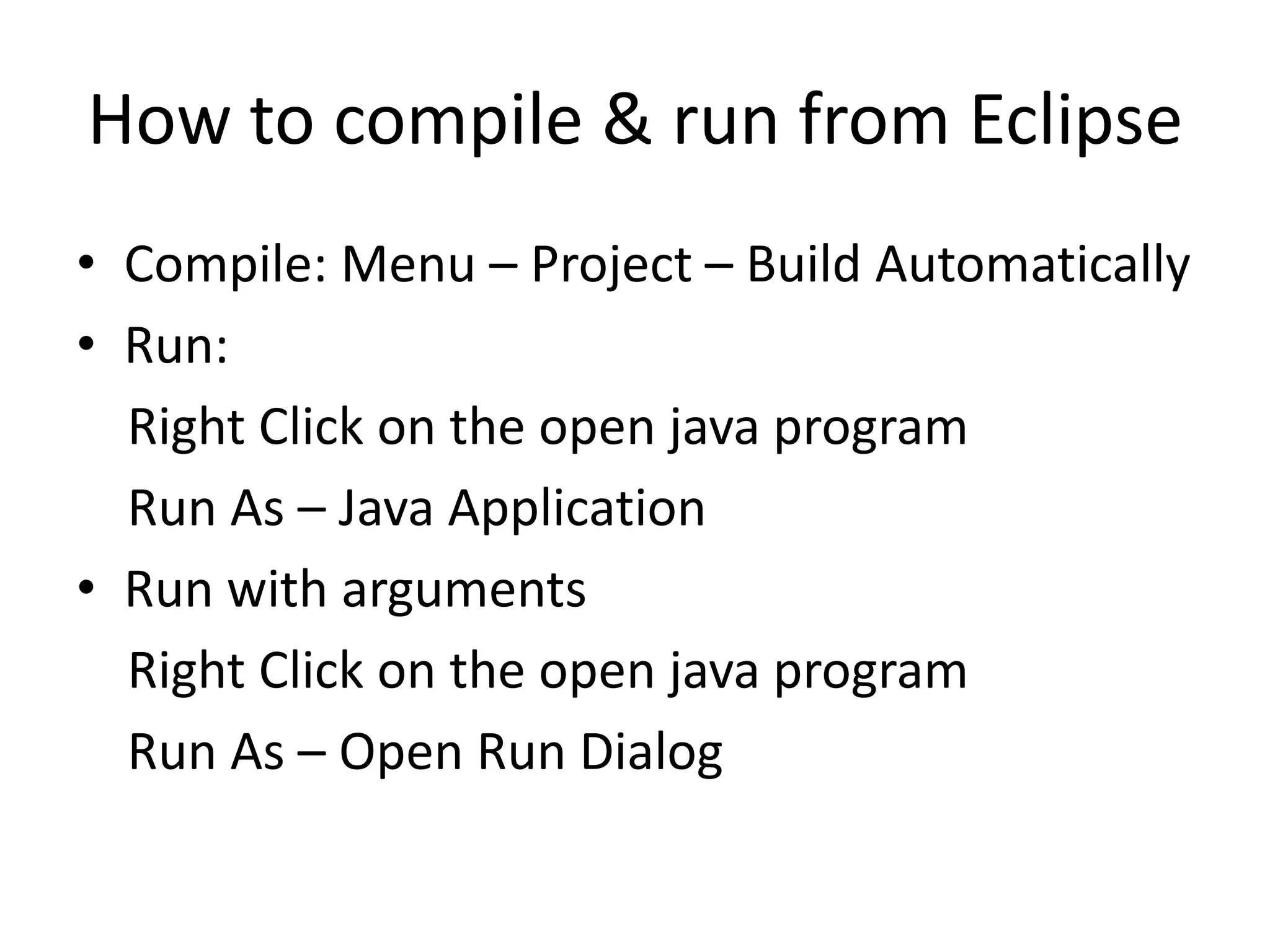 How to compile & run from Eclipse

• Compile: Menu – Project – Build Automatically
• Run:
Right Click on the open java program
Run As – Java Application
• Run with arguments
Right Click on the open java program
Run As – Open Run Dialog